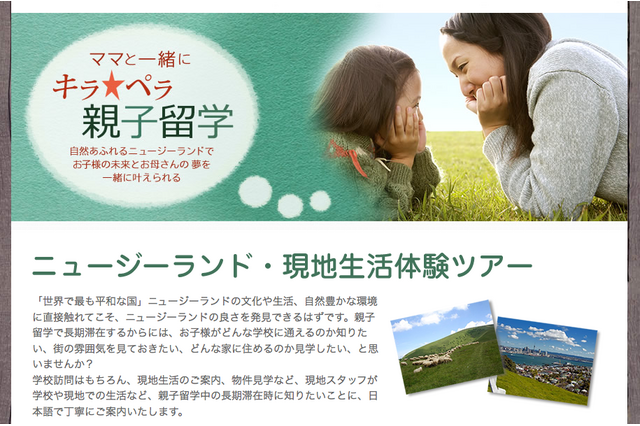 ママと一緒に
キラ★ペラ
親子留学

自然あふれるニュージーランドで
お子様の未来とお母さんの 夢を
一緒に叶えられる

ニュージーランド・現地生活体験ツアー

「世界で最も平和な国」ニュージーランドの文化や生活、自然豊かな環境に直接触れてこそ、ニュージーランドの良さを発見できるはずです。親子留学で長期滞在するからには、お子様がどんな学校に通えるのか知りたい、街の雰囲気を見ておきたい、どんな家に住めるのか見学したい、と思いませんか？
学校訪問はもちろん、現地生活のご案内、物件見学など、現地スタッフが学校や現地での生活など、親子留学中の長期滞在時に知りたいことに、日本語で丁寧にご案内いたします。